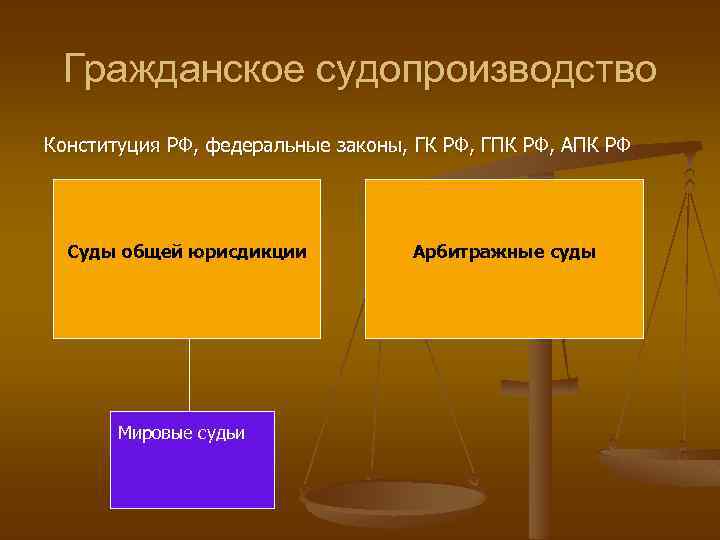 Гражданское судопроизводство

Конституция РФ, федеральные законы, ГК РФ, ГПК РФ, АПК РФ

Суды общей юрисдикции

Арбитражные суды

Мировые судьи